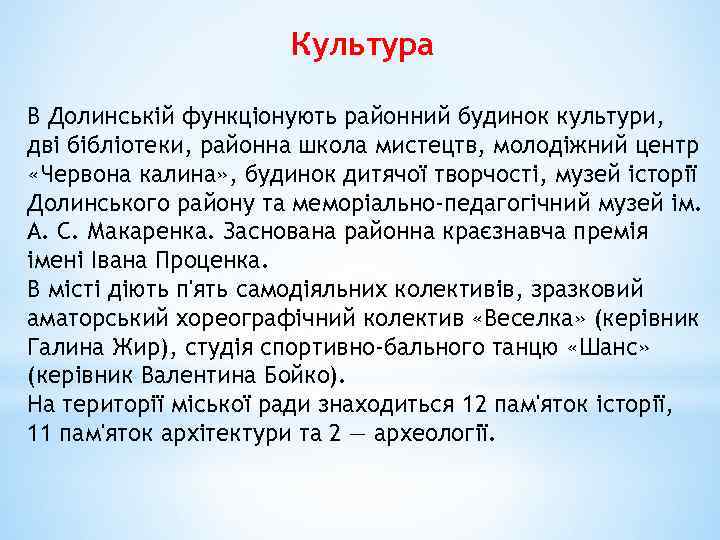 Культура

В Долинській функціонують районний будинок культури, дві бібліотеки, районна школа мистецтв, молодіжний центр «Червона калина», будинок дитячої творчості, музей історії Долинського району та меморіально-педагогічний музей ім. А. С. Макаренка. Заснована районна краєзнавча премія імені Івана Проценка.
В місті діють п'ять самодіяльних колективів, зразковий аматорський хореографічний колектив «Веселка» (керівник Галина Жир), студія спортивно-бального танцю «Шанс» (керівник Валентина Бойко).
На території міської ради знаходиться 12 пам'яток історії, 11 пам'яток архітектури та 2 — археології.